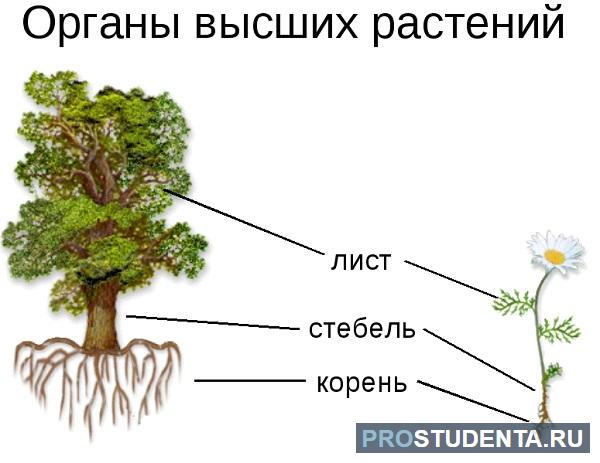 Органы высших растений

лист

стебель

корень

PROSTUDENTA.RU